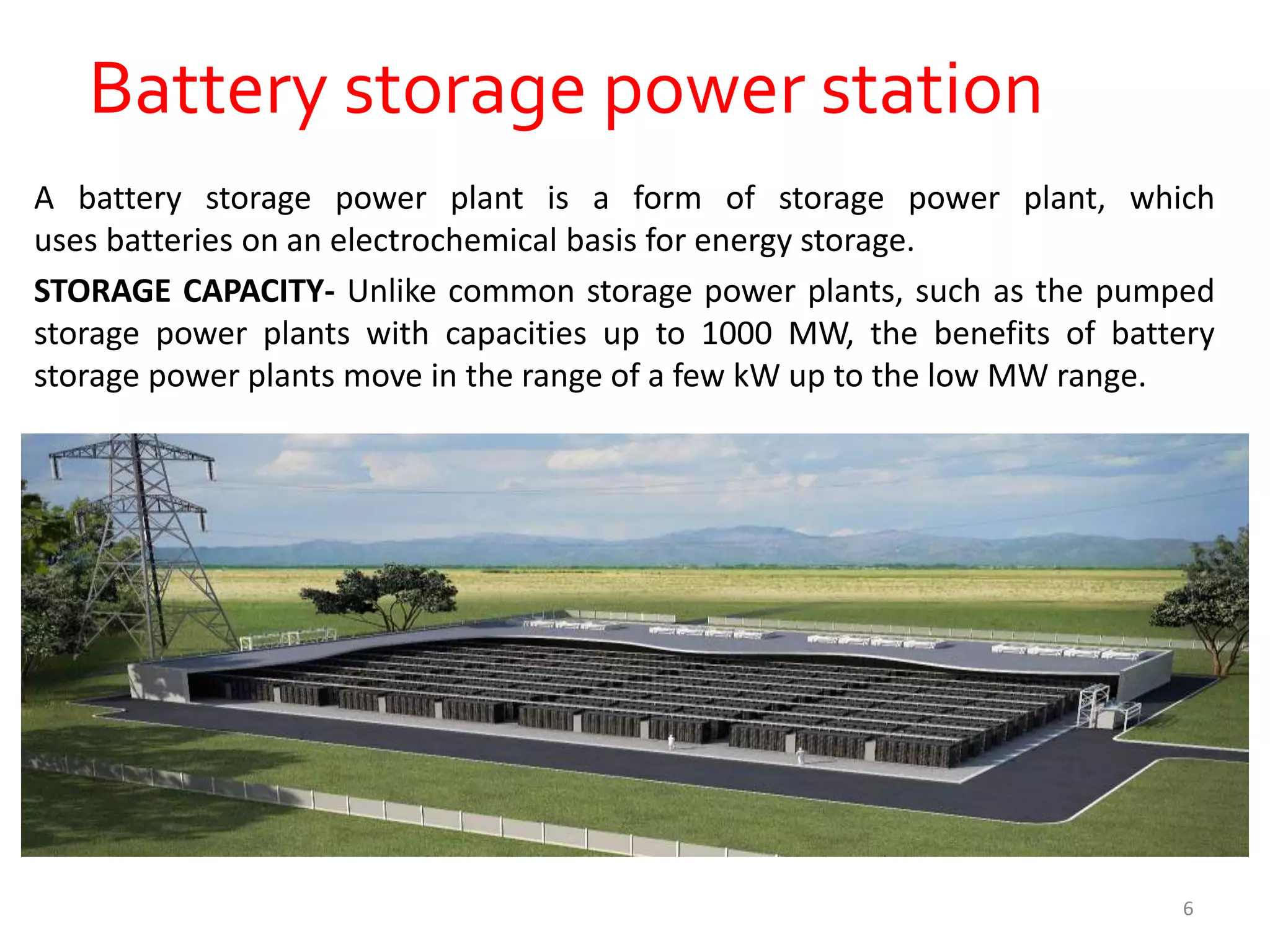 Battery storage power station

A battery storage power plant is a form of storage power plant, which uses batteries on an electrochemical basis for energy storage.

STORAGE CAPACITY- Unlike common storage power plants, such as the pumped storage power plants with capacities up to 1000 MW, the benefits of battery storage power plants move in the range of a few kW up to the low MW range.

6